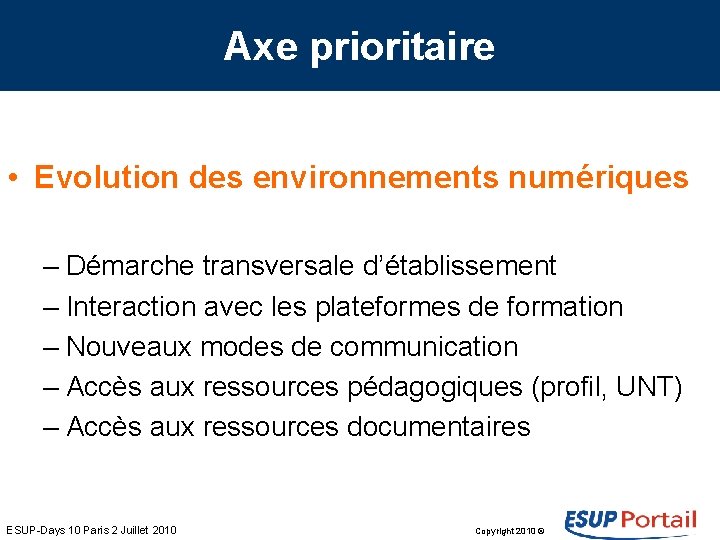 Axe prioritaire

• Evolution des environnements numériques

– Démarche transversale d'établissement
– Interaction avec les plateformes de formation
– Nouveaux modes de communication
– Accès aux ressources pédagogiques (profil, UNT)
– Accès aux ressources documentaires

ESUP-Days 10 Paris 2 Juillet 2010

Copyright 2010 ©

ESUP Portail